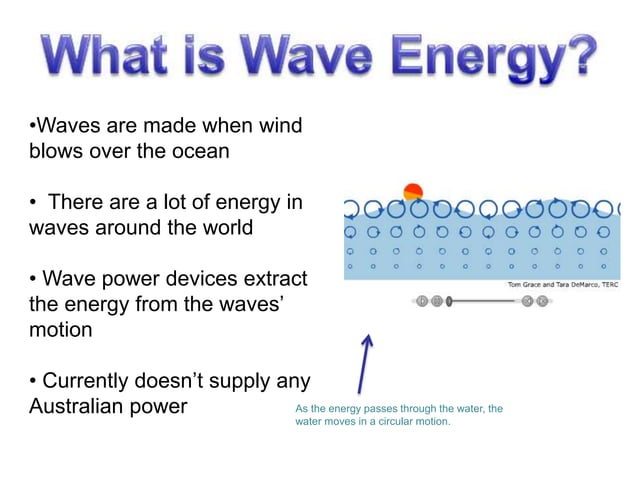 What is Wave Energy?

•Waves are made when wind blows over the ocean

• There are a lot of energy in waves around the world

• Wave power devices extract the energy from the waves' motion

• Currently doesn't supply any Australian power

Tom Grace and Tara DeMarco, TERC

As the energy passes through the water, the water moves in a circular motion.